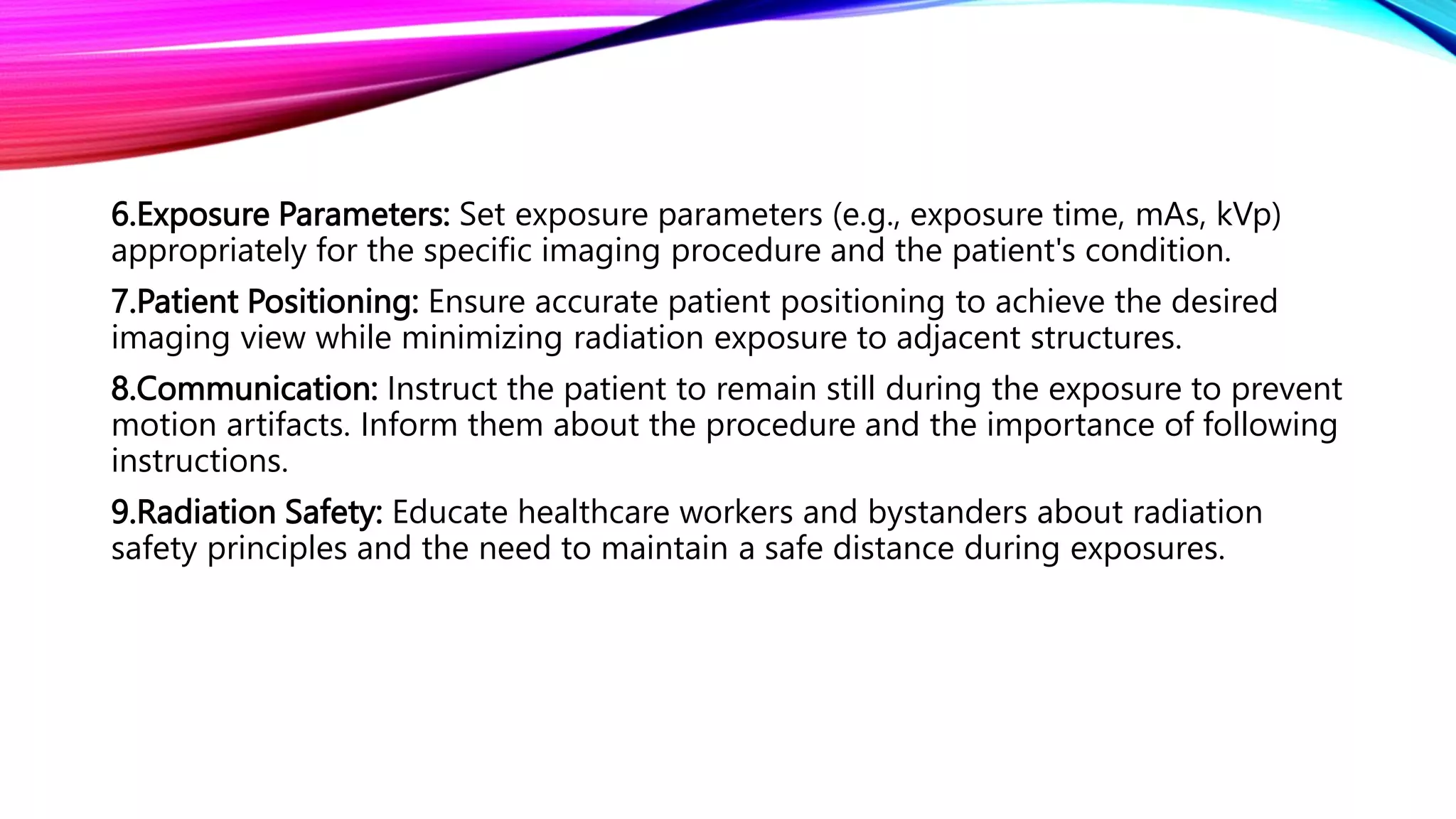 6.Exposure Parameters: Set exposure parameters (e.g., exposure time, mAs, kVp) appropriately for the specific imaging procedure and the patient's condition.

7.Patient Positioning: Ensure accurate patient positioning to achieve the desired imaging view while minimizing radiation exposure to adjacent structures.

8.Communication: Instruct the patient to remain still during the exposure to prevent motion artifacts. Inform them about the procedure and the importance of following instructions.

9.Radiation Safety: Educate healthcare workers and bystanders about radiation safety principles and the need to maintain a safe distance during exposures.